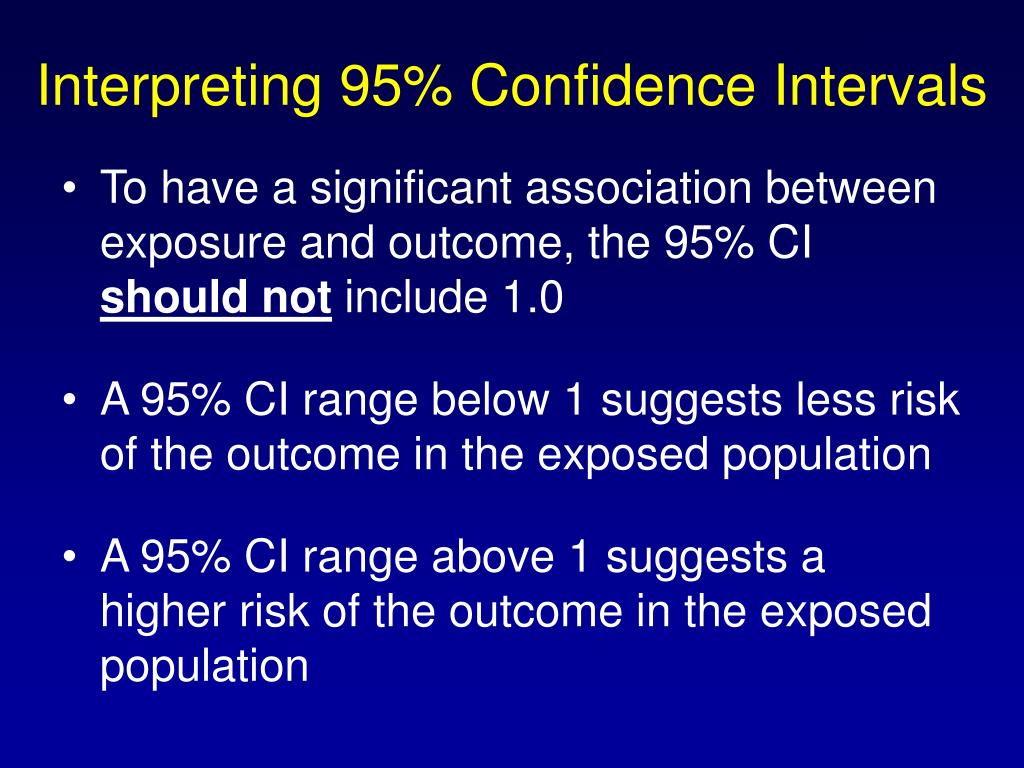 Interpreting 95% Confidence Intervals

• To have a significant association between exposure and outcome, the 95% CI should not include 1.0

• A 95% CI range below 1 suggests less risk of the outcome in the exposed population

• A 95% CI range above 1 suggests a higher risk of the outcome in the exposed population